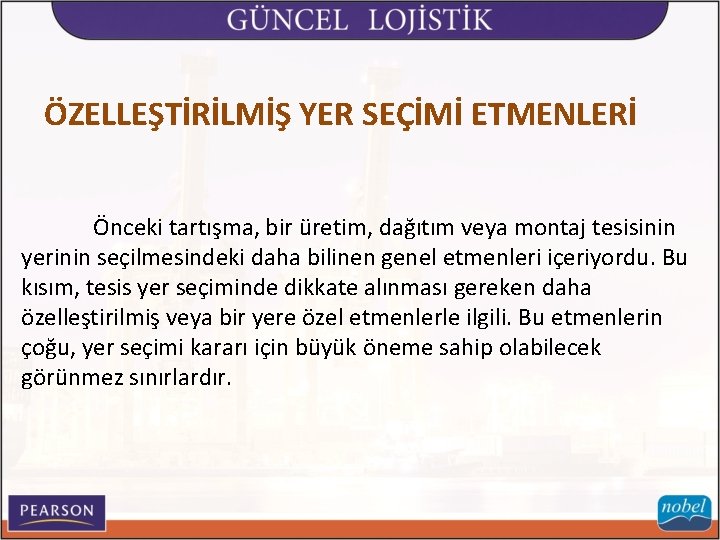 GÜNCEL LOJİSTİK

ÖZELLEŞTİRİLMİŞ YER SEÇİMİ ETMENLERİ

Önceki tartışma, bir üretim, dağıtım veya montaj tesisinin yerinin seçilmesindeki daha bilinen genel etmenleri içeriyordu. Bu kısım, tesis yer seçiminde dikkate alınması gereken daha özelleştirilmiş veya bir yere özel etmenlerle ilgili. Bu etmenlerin çoğu, yer seçimi kararı için büyük öneme sahip olabilecek görünmez sınırlardır.

PEARSON

nobel